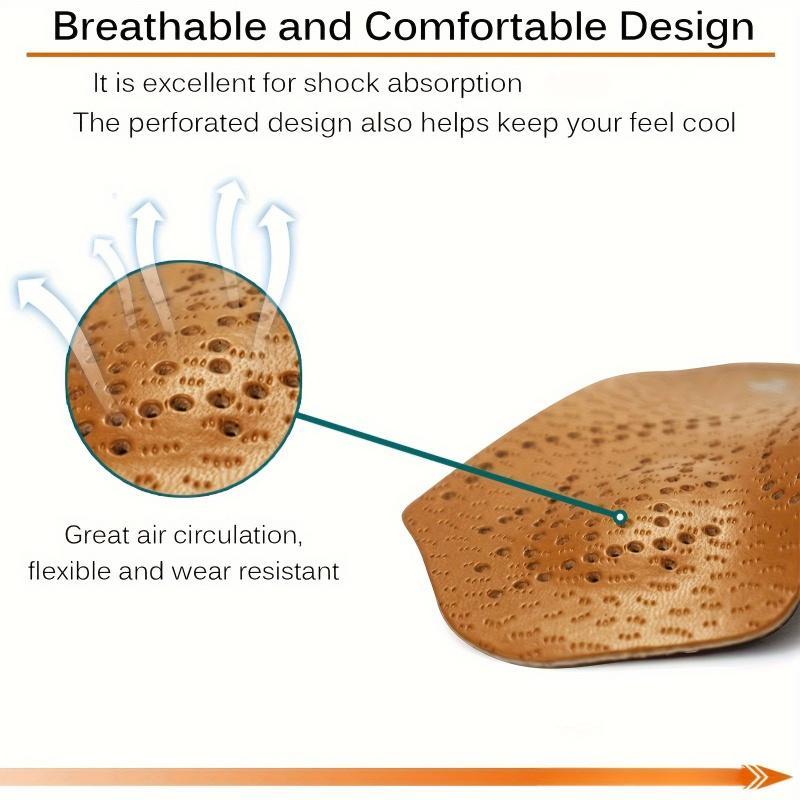 Breathable and Comfortable Design

It is excellent for shock absorption
The perforated design also helps keep your feel cool

Great air circulation,
flexible and wear resistant